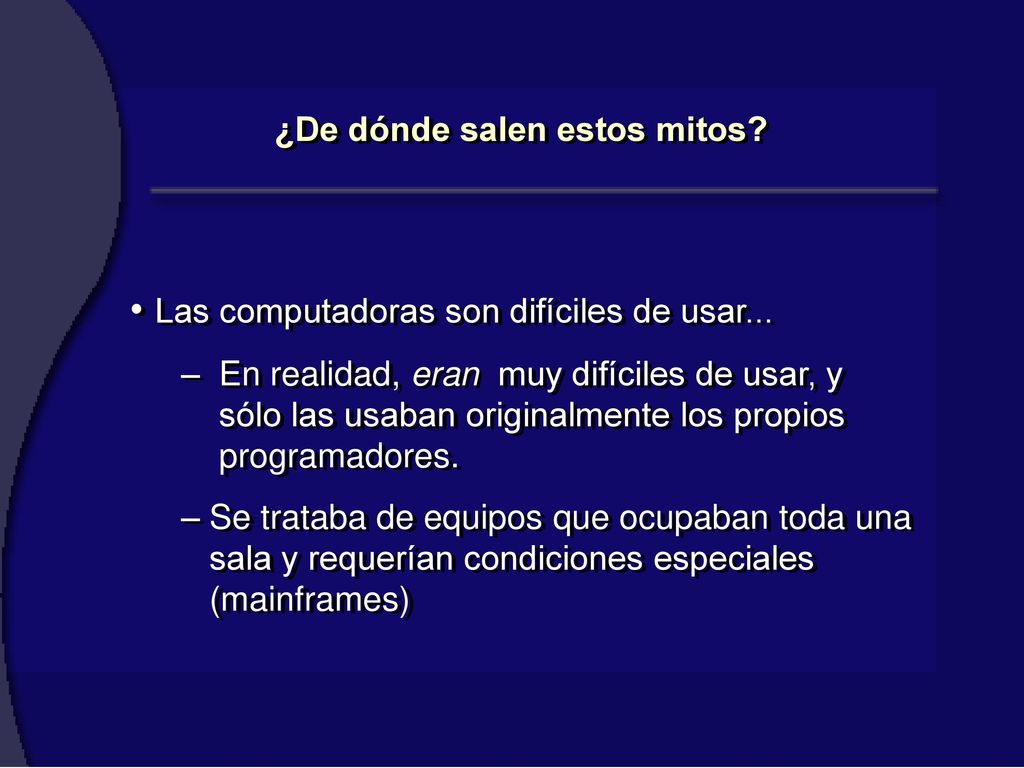 ¿De dónde salen estos mitos?

• Las computadoras son difíciles de usar...

– En realidad, eran muy difíciles de usar, y sólo las usaban originalmente los propios programadores.

– Se trataba de equipos que ocupaban toda una sala y requerían condiciones especiales (mainframes)